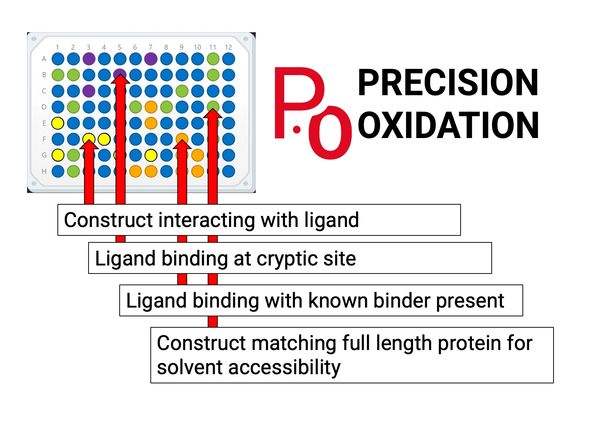 1 2 3 4 5 6 7 8 9 10 11 12
A
B
C
D
E
F
G
H

P.O PRECISION OXIDATION

Construct interacting with ligand

Ligand binding at cryptic site

Ligand binding with known binder present

Construct matching full length protein for solvent accessibility